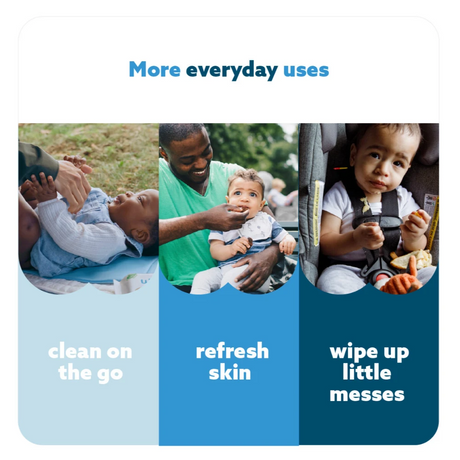 More everyday uses

clean on the go

refresh skin

wipe up little messes